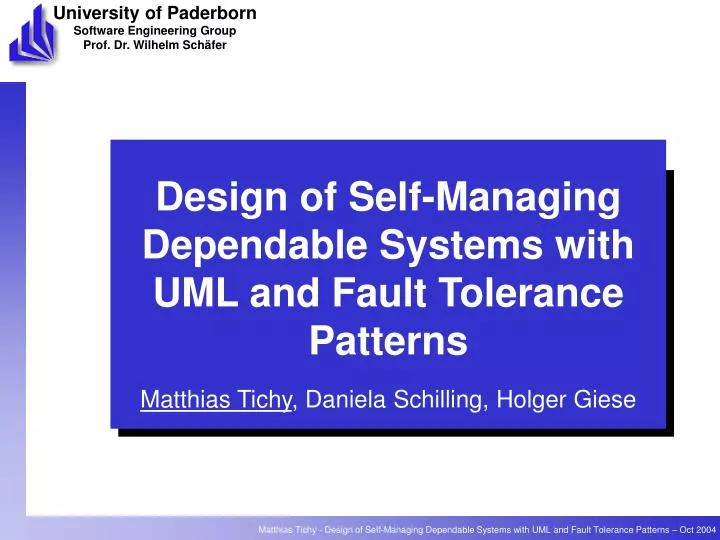 University of Paderborn
Software Engineering Group
Prof. Dr. Wilhelm Schäfer

Design of Self-Managing Dependable Systems with UML and Fault Tolerance Patterns

Matthias Tichy, Daniela Schilling, Holger Giese

Matthias Tichy - Design of Self-Managing Dependable Systems with UML and Fault Tolerance Patterns – Oct 2004